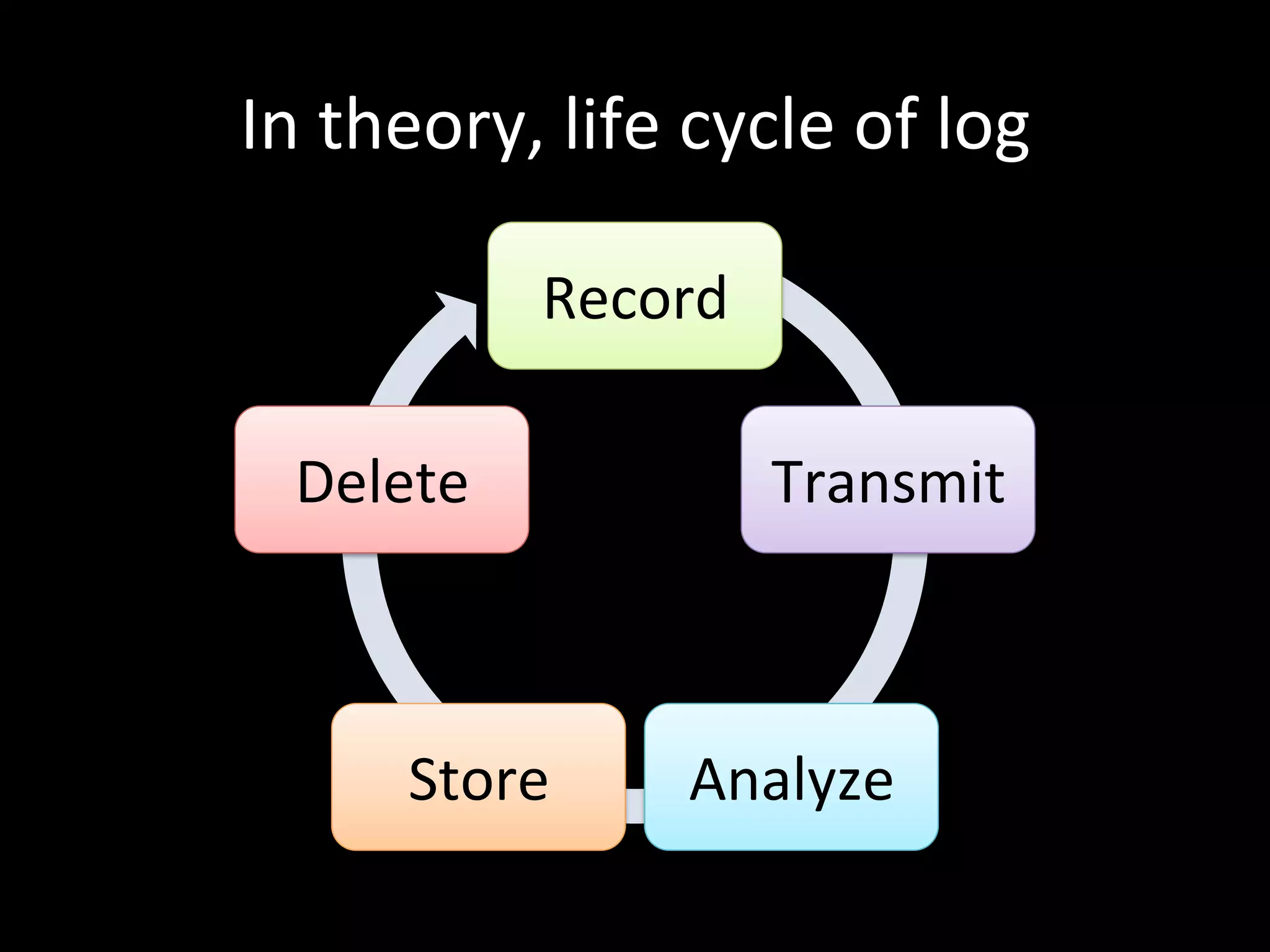 In theory, life cycle of log

Record

Transmit

Analyze

Store

Delete